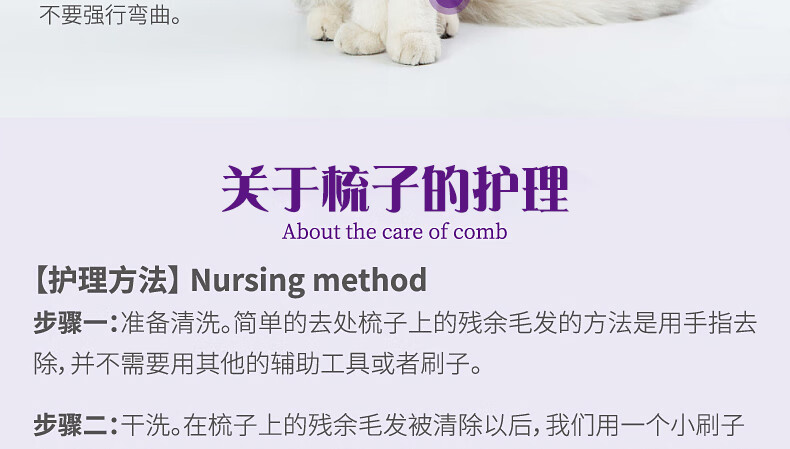 不要强行弯曲。

关于梳子的护理
About the care of comb

【护理方法】Nursing method
步骤一：准备清洗。简单的去处梳子上的残余毛发的方法是用手指去除，并不需要用其他的辅助工具或者刷子。

步骤二：干洗。在梳子上的残余毛发被清除以后，我们用一个小刷子